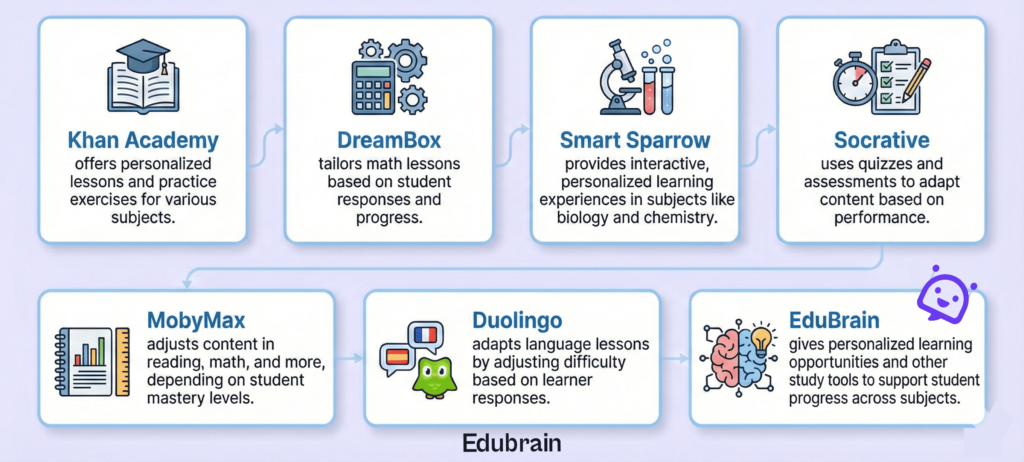 Khan Academy
offers personalized lessons and practice exercises for various subjects.

DreamBox
tailors math lessons based on student responses and progress.

Smart Sparrow
provides interactive, personalized learning experiences in subjects like biology and chemistry.

Socrative
uses quizzes and assessments to adapt content based on performance.

MobyMax
adjusts content in reading, math, and more, depending on student mastery levels.

Duolingo
adapts language lessons by adjusting difficulty based on learner responses.

EduBrain
gives personalized learning opportunities and other study tools to support student progress across subjects.

Edubrain